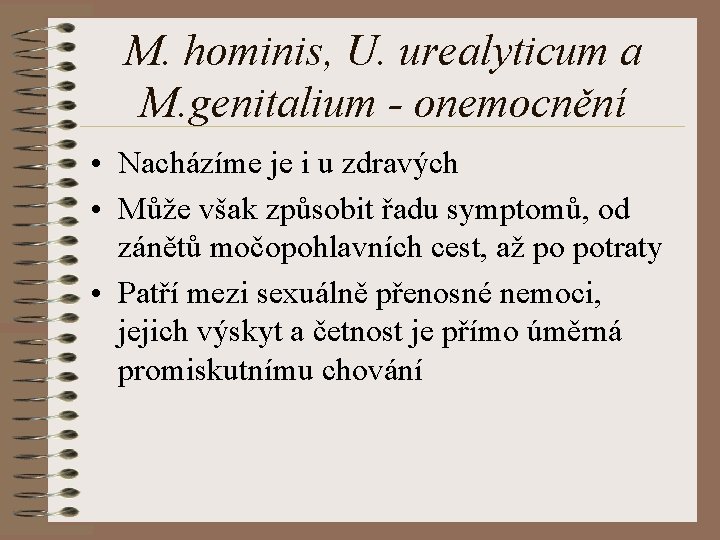 M. hominis, U. urealyticum a M.genitalium - onemocnění

• Nacházíme je i u zdravých
• Může však způsobit řadu symptomů, od zánětů močopohlavních cest, až po potraty
• Patří mezi sexuálně přenosné nemoci, jejich výskyt a četnost je přímo úměrná promiskutnímu chování